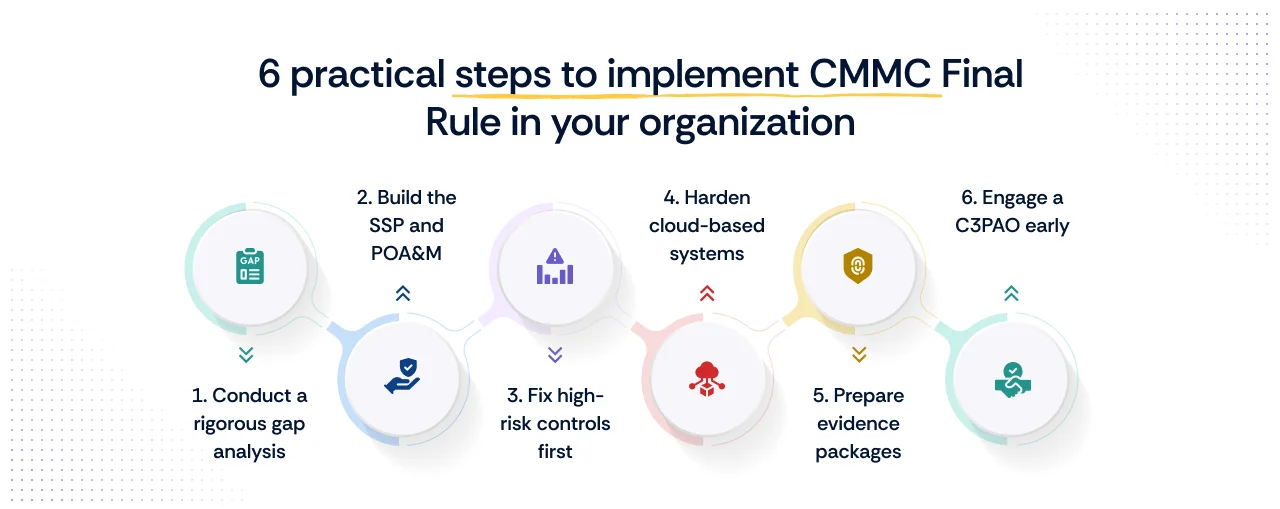 6 practical steps to implement CMMC Final Rule in your organization

GAP

1. Conduct a rigorous gap analysis

2. Build the SSP and POA&M

3. Fix high-risk controls first

4. Harden cloud-based systems

5. Prepare evidence packages

6. Engage a C3PAO early